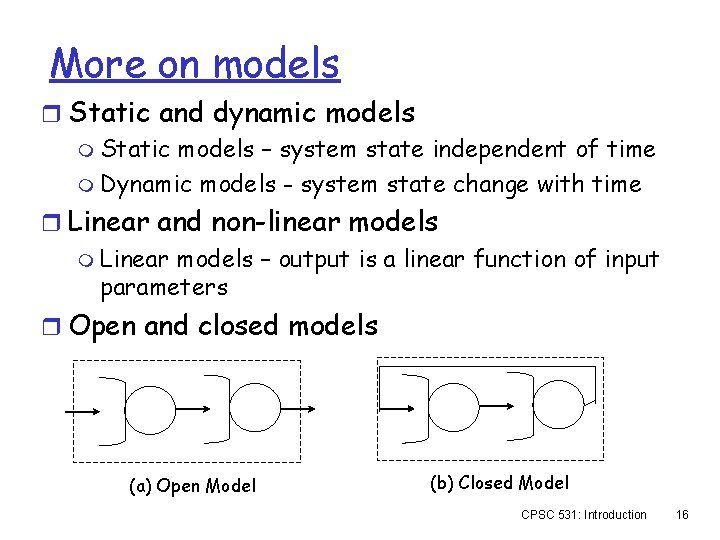 More on models

Static and dynamic models

Static models – system state independent of time

Dynamic models - system state change with time

Linear and non-linear models

Linear models – output is a linear function of input parameters

Open and closed models

(a) Open Model

(b) Closed Model

CPSC 531: Introduction 16